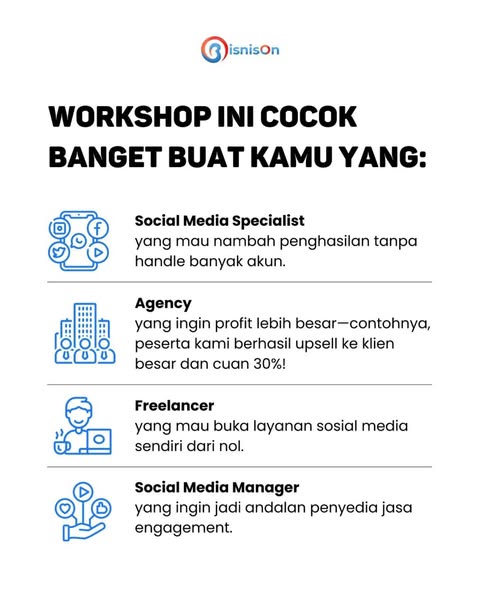 BisnisOn

WORKSHOP INI COCOK BANGET BUAT KAMU YANG:

Social Media Specialist
yang mau nambah penghasilan tanpa handle banyak akun.

Agency
yang ingin profit lebih besar—contohnya, peserta kami berhasil upsell ke klien besar dan cuan 30%!

Freelancer
yang mau buka layanan sosial media sendiri dari nol.

Social Media Manager
yang ingin jadi andalan penyedia jasa engagement.